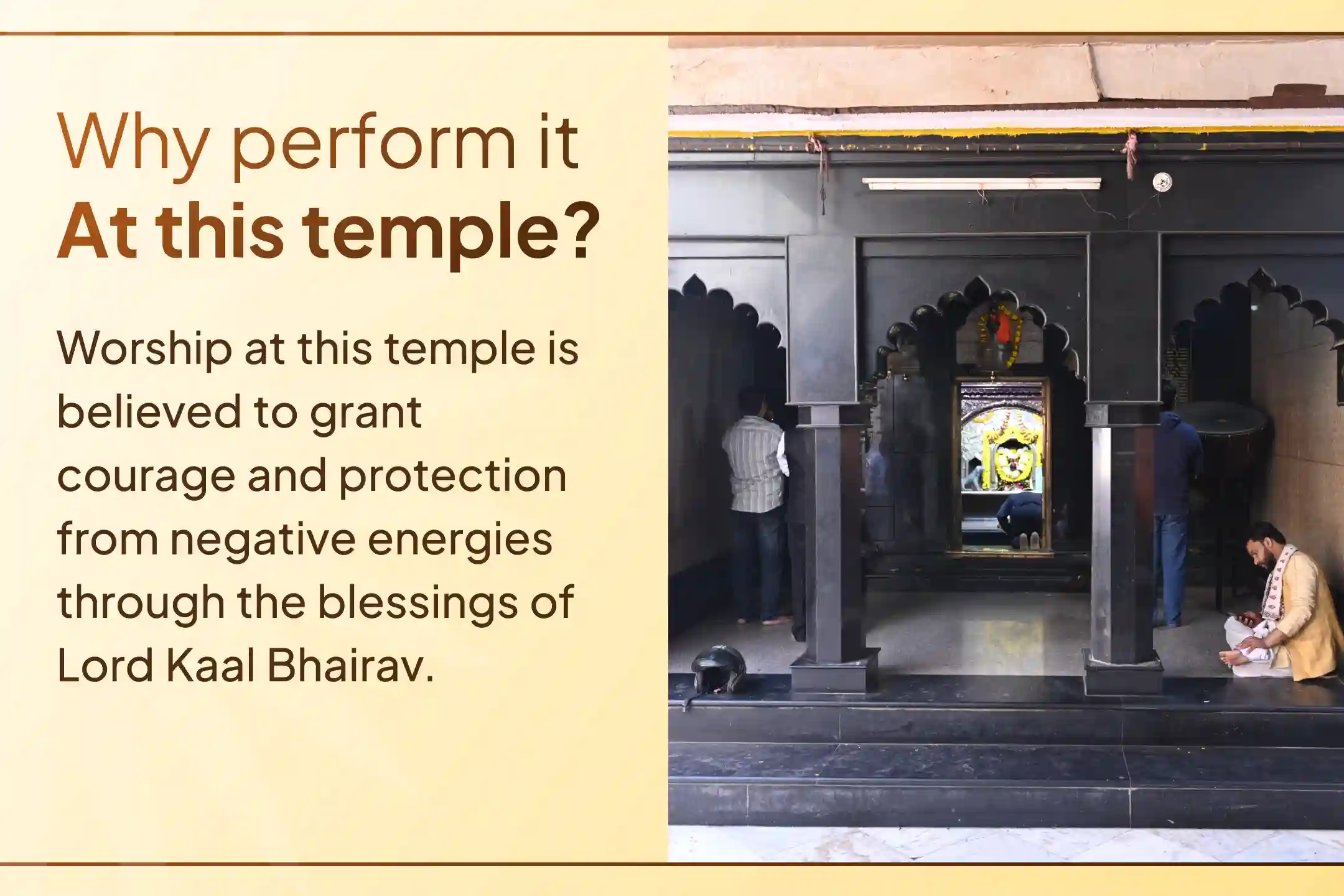 Why perform it
At this temple?

Worship at this temple is believed to grant courage and protection from negative energies through the blessings of Lord Kaal Bhairav.